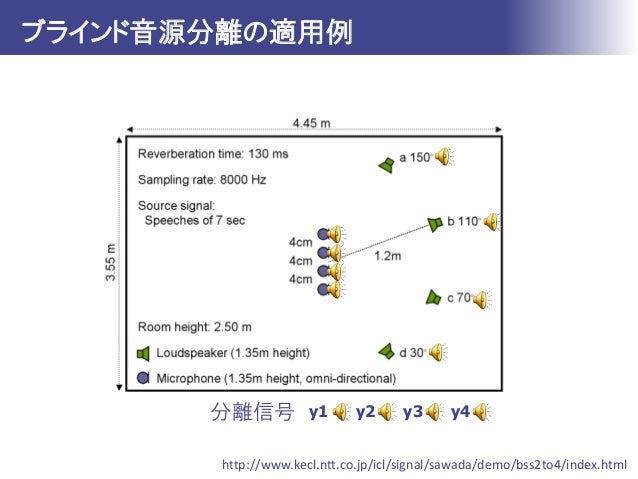 ブラインド音源分離の適用例

4.45 m

3.55 m

Reverberation time: 130 ms

Sampling rate: 8000 Hz

Source signal:
Speeches of 7 sec

a 150°

b 110°

4cm
4cm
4cm

1.2m

c 70°

Room height: 2.50 m

Loudspeaker (1.35m height)

d 30°

Microphone (1.35m height, omni-directional)

分離信号 y1 y2 y3 y4

http://www.kecl.ntt.co.jp/icl/signal/sawada/demo/bss2to4/index.html